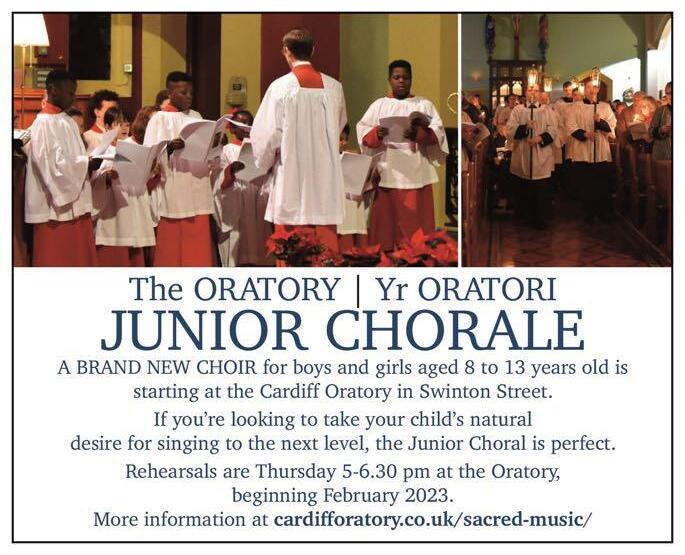 The ORATORY | Yr ORATORI
JUNIOR CHORALE

A BRAND NEW CHOIR for boys and girls aged 8 to 13 years old is starting at the Cardiff Oratory in Swinton Street.

If you're looking to take your child's natural desire for singing to the next level, the Junior Choral is perfect.

Rehearsals are Thursday 5-6.30 pm at the Oratory, beginning February 2023.

More information at cardifforatory.co.uk/sacred-music/